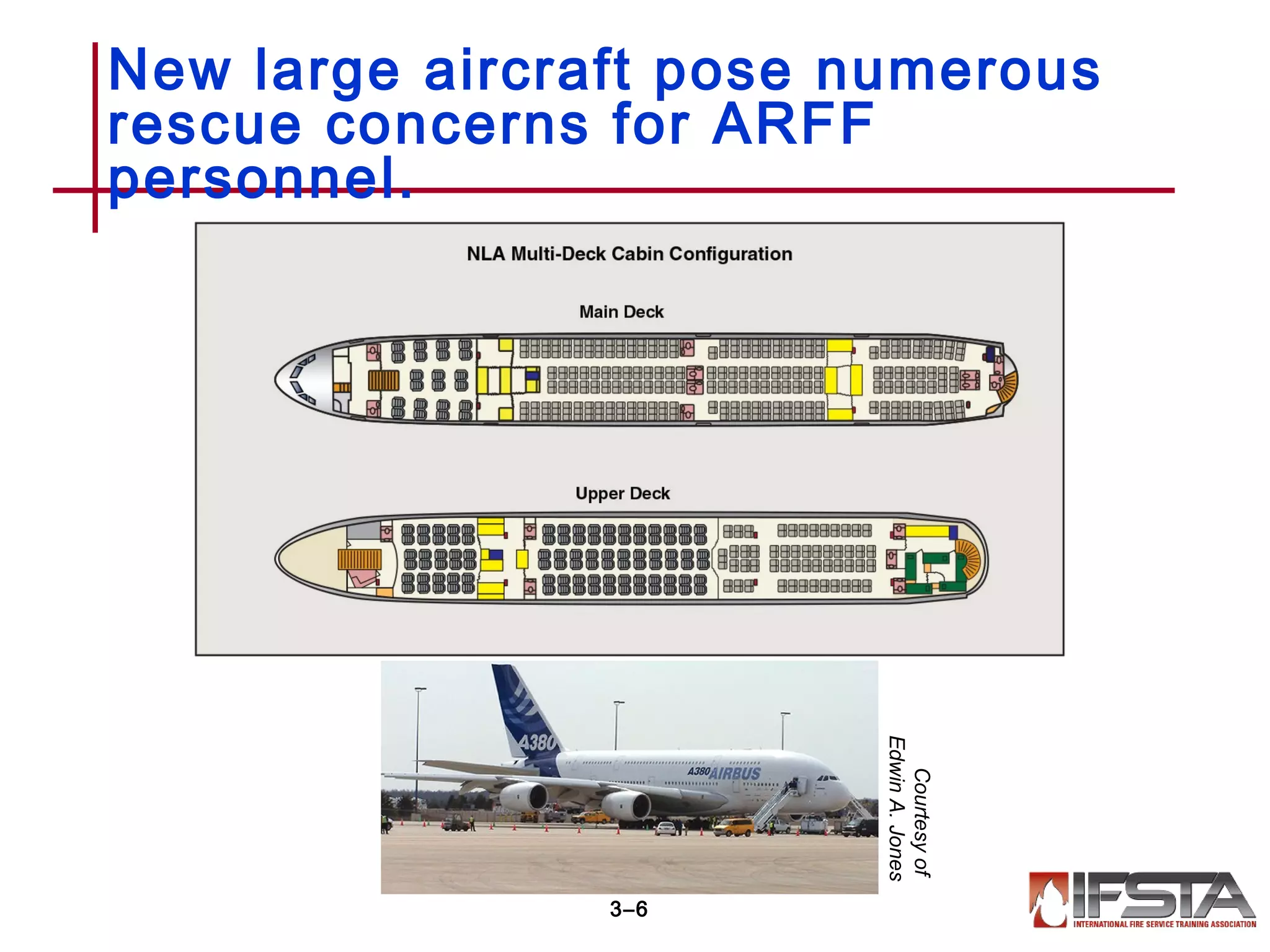 New large aircraft pose numerous rescue concerns for ARFF personnel.

NLA Multi-Deck Cabin Configuration

Main Deck

Upper Deck

A380

A380 AIRBUS

Courtesy of Edwin A. Jones

3–6

IFSTA
INTERNATIONAL FIRE SERVICE TRAINING ASSOCIATION